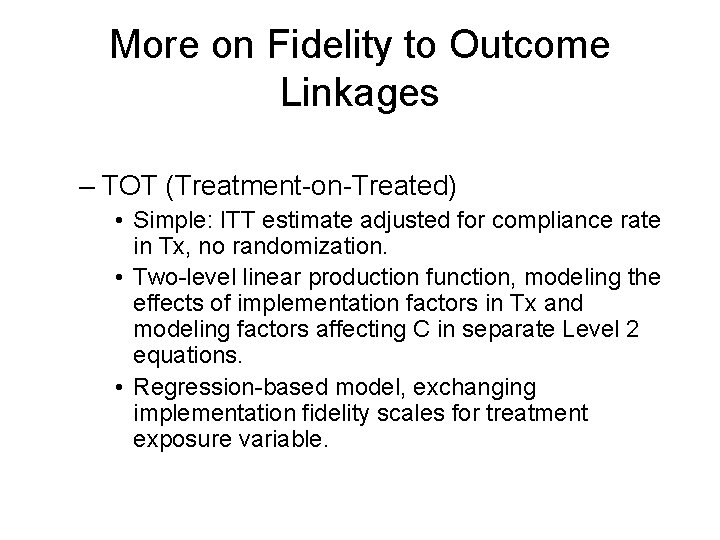 More on Fidelity to Outcome Linkages

– TOT (Treatment-on-Treated)

• Simple: ITT estimate adjusted for compliance rate in Tx, no randomization.

• Two-level linear production function, modeling the effects of implementation factors in Tx and modeling factors affecting C in separate Level 2 equations.

• Regression-based model, exchanging implementation fidelity scales for treatment exposure variable.